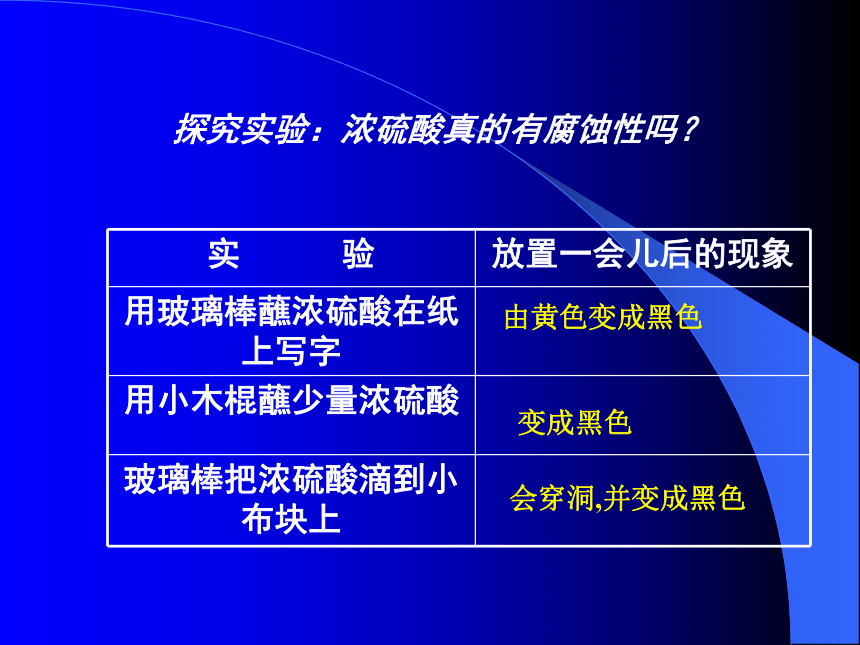 探究实验：浓硫酸真的有腐蚀性吗？

| 实　　验 | 放置一会儿后的现象 |
|---|---|
| 用玻璃棒蘸浓硫酸在纸上写字 | 由黄色变成黑色 |
| 用小木棍蘸少量浓硫酸 | 变成黑色 |
| 玻璃棒把浓硫酸滴到小布块上 | 会穿洞,并变成黑色 |